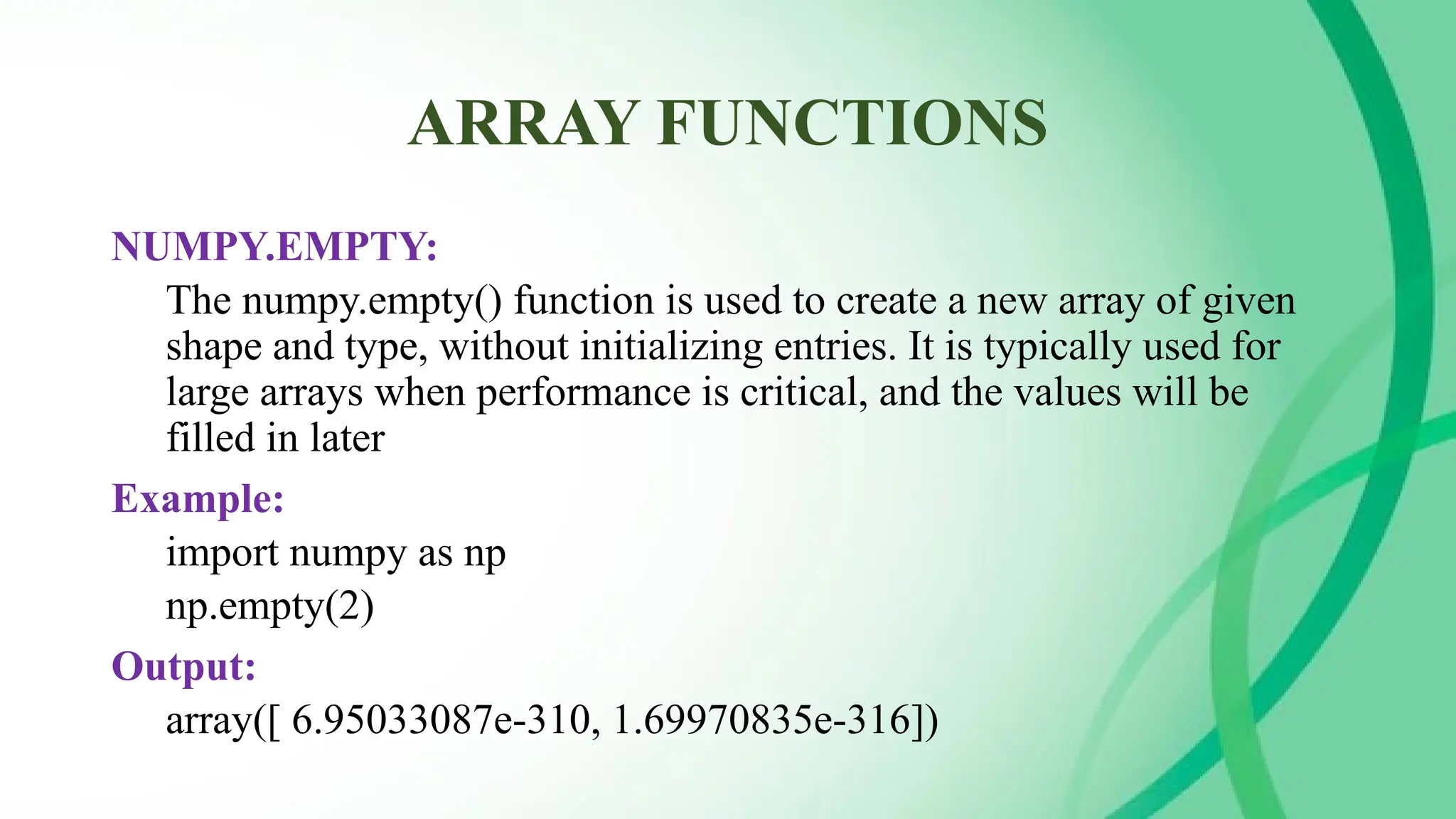 ARRAY FUNCTIONS

NUMPY.EMPTY:

The numpy.empty() function is used to create a new array of given shape and type, without initializing entries. It is typically used for large arrays when performance is critical, and the values will be filled in later

Example:

import numpy as np

np.empty(2)

Output:

array([ 6.95033087e-310, 1.69970835e-316])